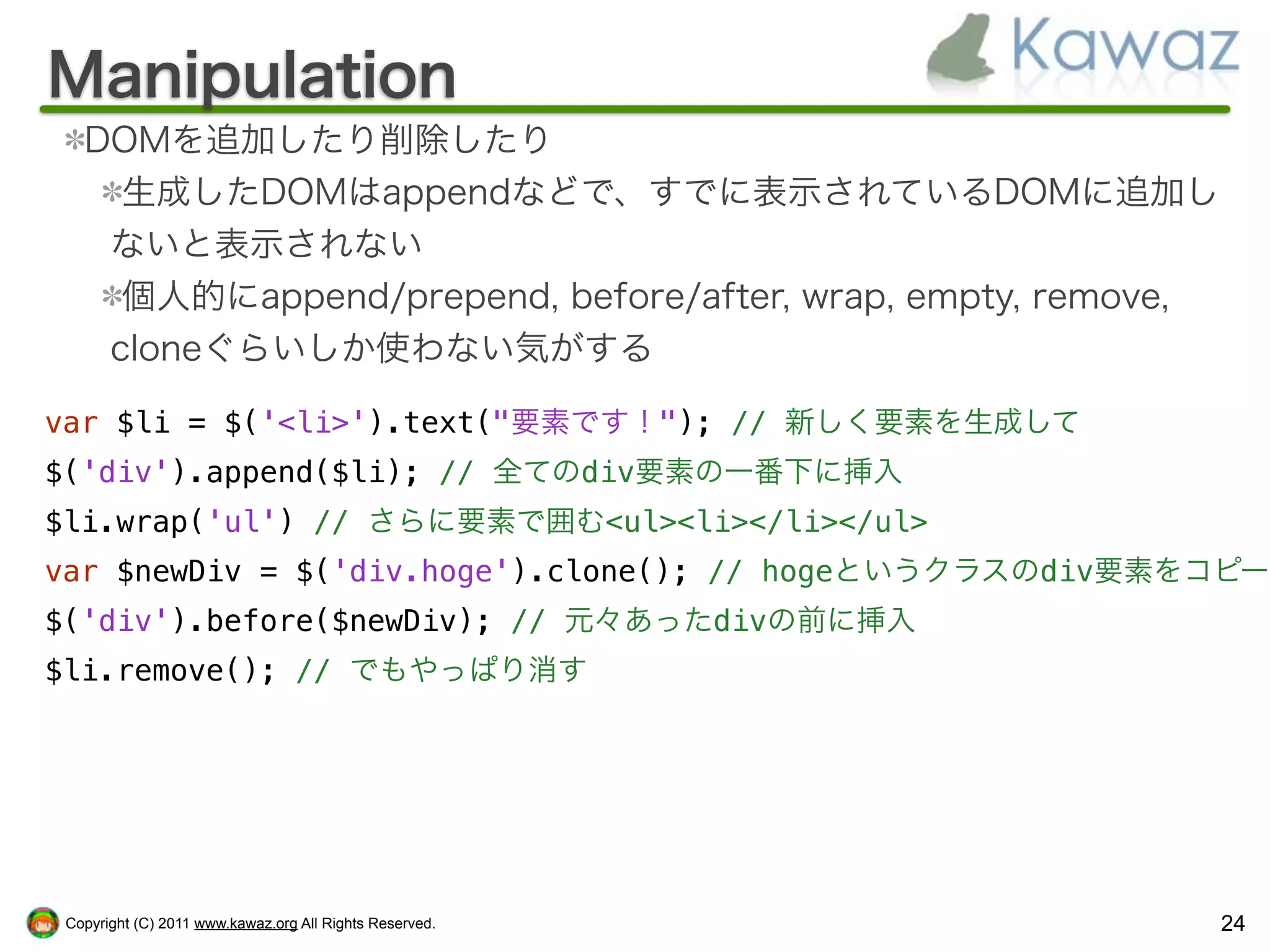 Manipulation

Kawaz

*DOMを追加したり削除したり

*生成したDOMはappendなどで、すでに表示されているDOMに追加しないと表示されない

*個人的にappend/prepend, before/after, wrap, empty, remove, cloneぐらいしか使わない気がする

var $li = $('<li>').text("要素です！"); // 新しく要素を生成して
$('div').append($li); // 全てのdiv要素の一番下に挿入
$li.wrap('ul') // さらに要素で囲む<ul><li></li></ul>
var $newDiv = $('div.hoge').clone(); // hogeというクラスのdiv要素をコピー
$('div').before($newDiv); // 元々あったdivの前に挿入
$li.remove(); // でもやっぱり消す

Copyright (C) 2011 www.kawaz.org All Rights Reserved.

24